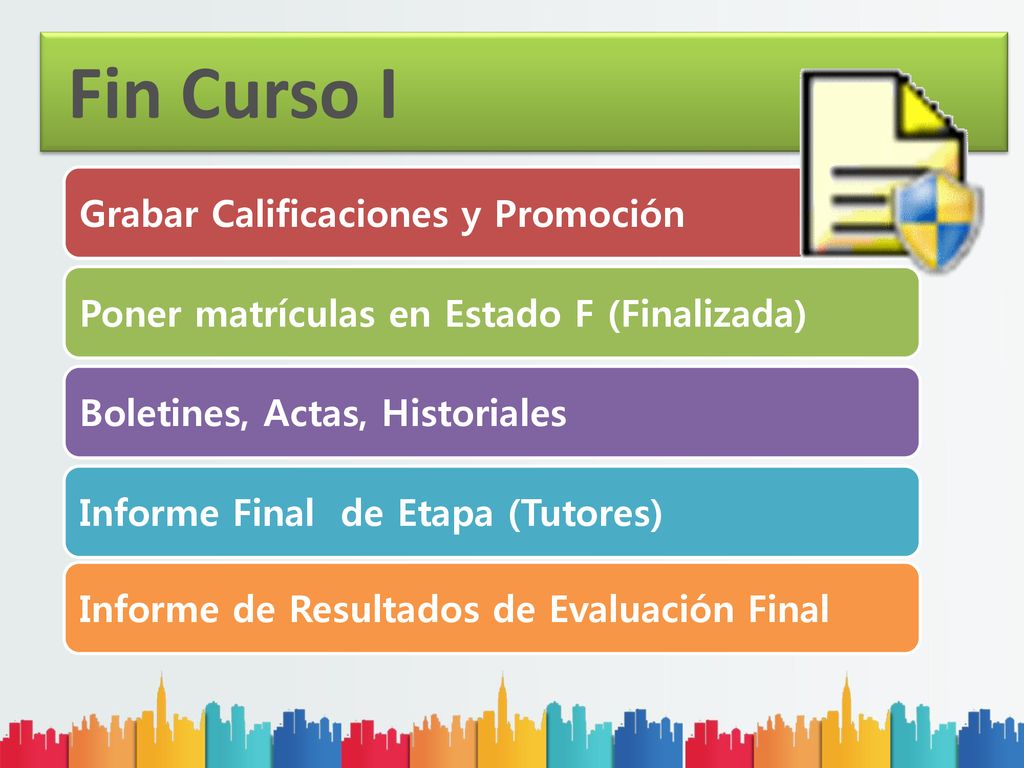 Fin Curso I

Grabar Calificaciones y Promoción

Poner matrículas en Estado F (Finalizada)

Boletines, Actas, Historiales

Informe Final de Etapa (Tutores)

Informe de Resultados de Evaluación Final